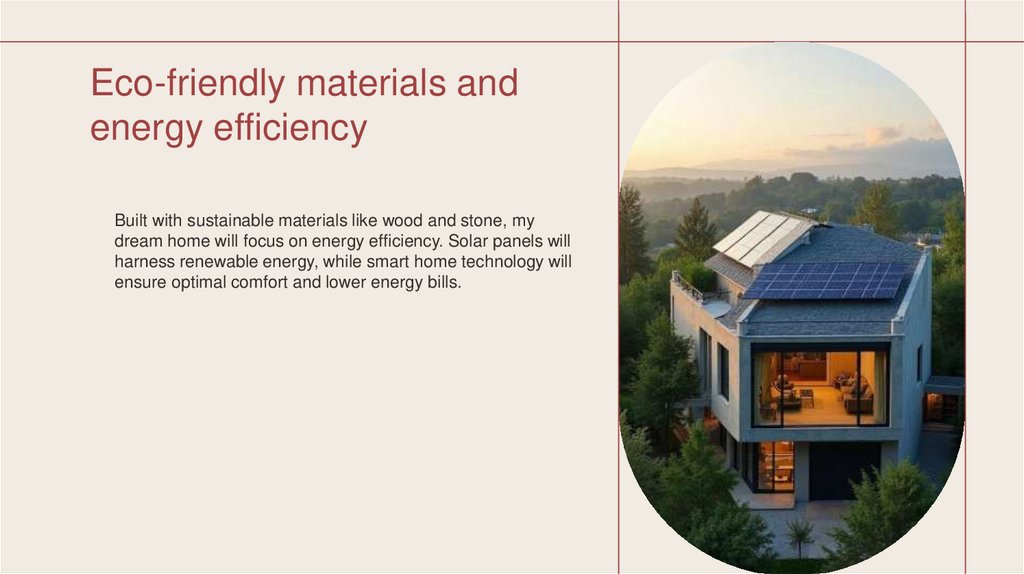 Eco-friendly materials and energy efficiency

Built with sustainable materials like wood and stone, my dream home will focus on energy efficiency. Solar panels will harness renewable energy, while smart home technology will ensure optimal comfort and lower energy bills.